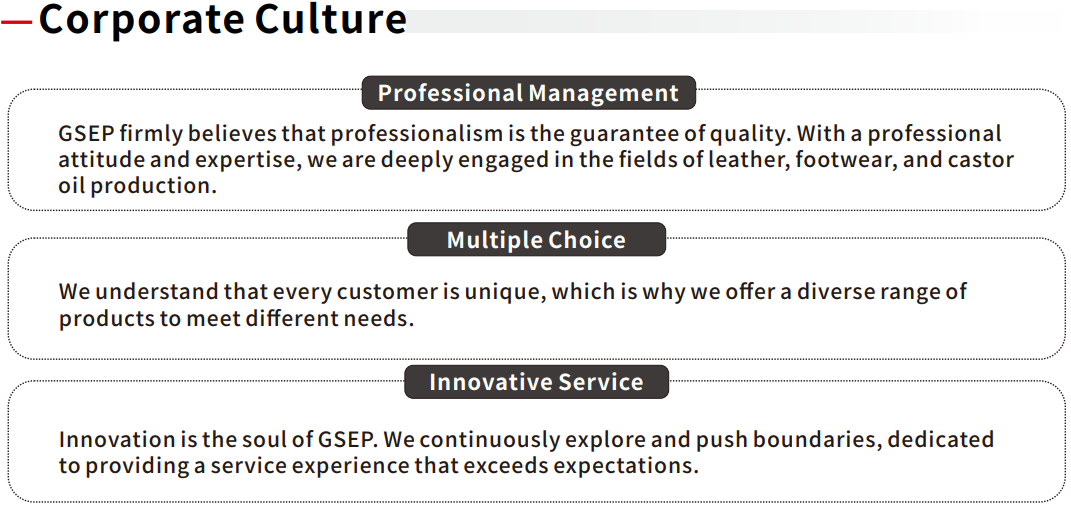 Corporate Culture

Professional Management

GSEP firmly believes that professionalism is the guarantee of quality. With a professional attitude and expertise, we are deeply engaged in the fields of leather, footwear, and castor oil production.

Multiple Choice

We understand that every customer is unique, which is why we offer a diverse range of products to meet different needs.

Innovative Service

Innovation is the soul of GSEP. We continuously explore and push boundaries, dedicated to providing a service experience that exceeds expectations.